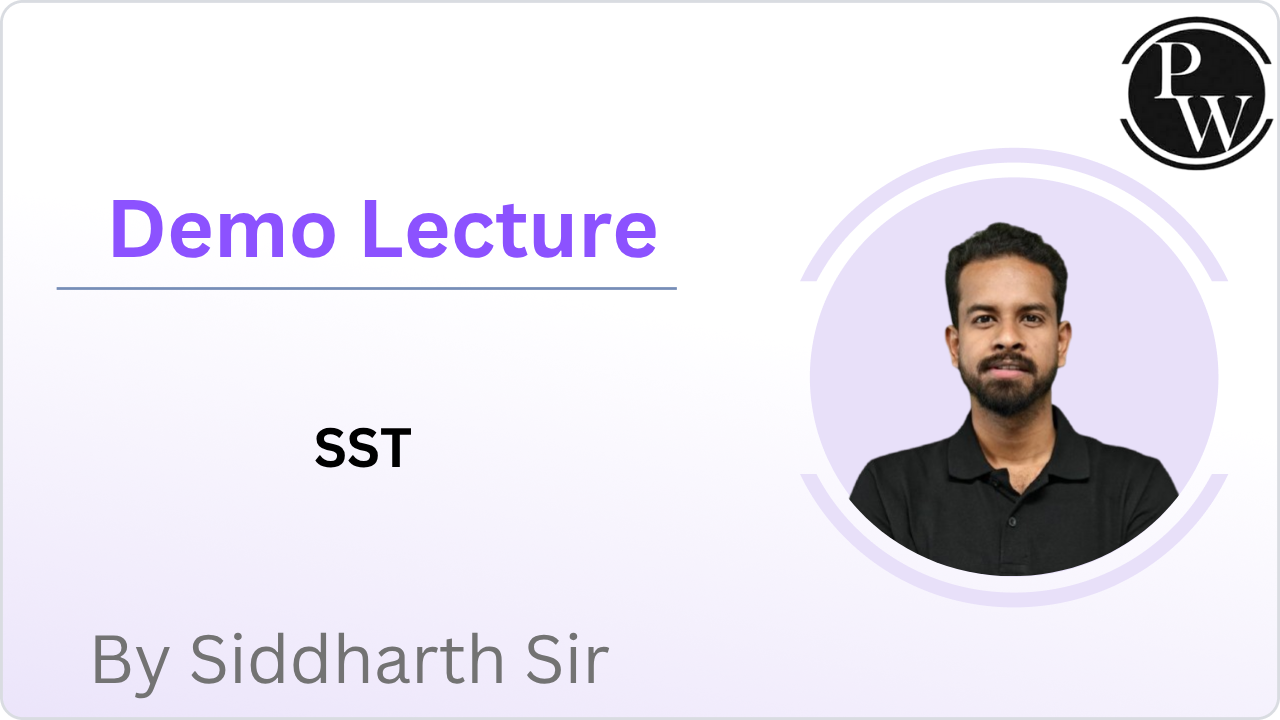 PW

Demo Lecture

SST

By Siddharth Sir